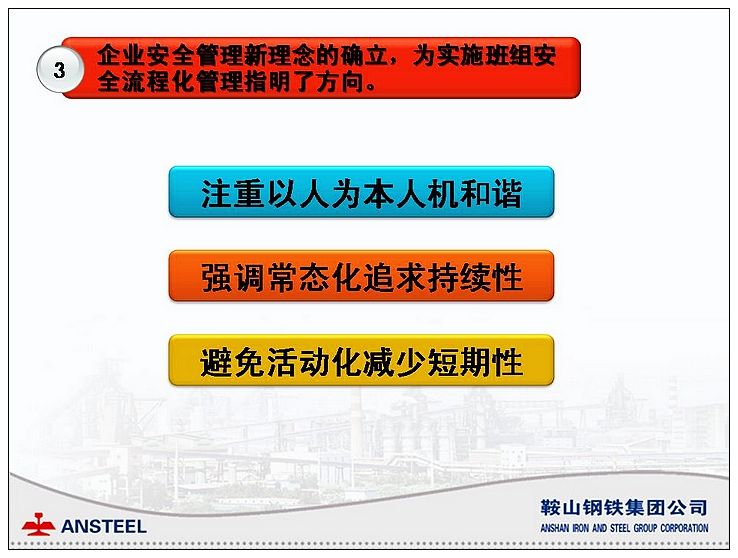 3

企业安全管理新理念的确立，为实施班组安全流程化管理指明了方向。

注重以人为本人机和谐

强调常态化追求持续性

避免活动化减少短期性

ANSTEEL

鞍山钢铁集团公司
ANSHAN IRON AND STEEL GROUP CORPORATION